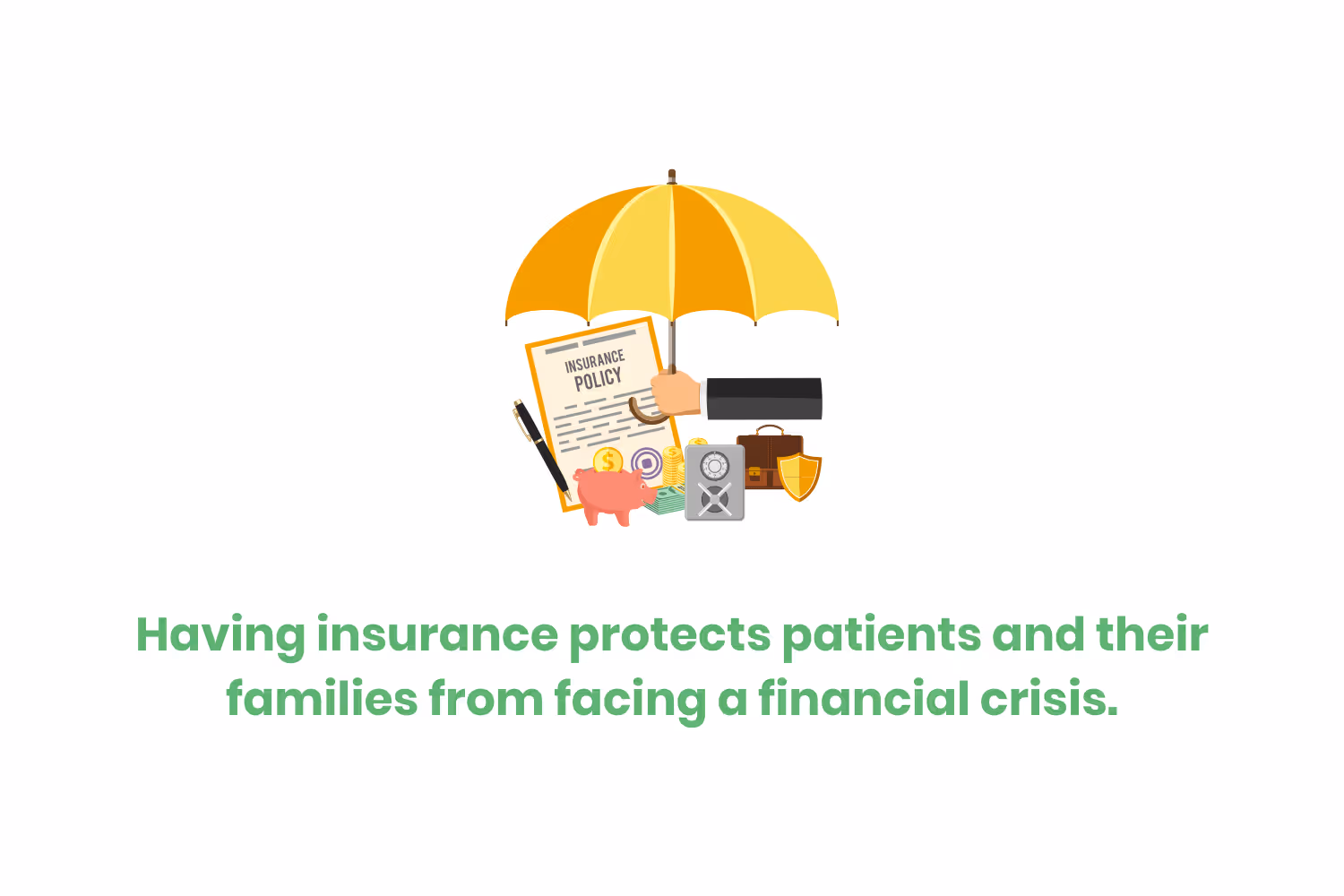 INSURANCE POLICY

$

Having insurance protects patients and their families from facing a financial crisis.